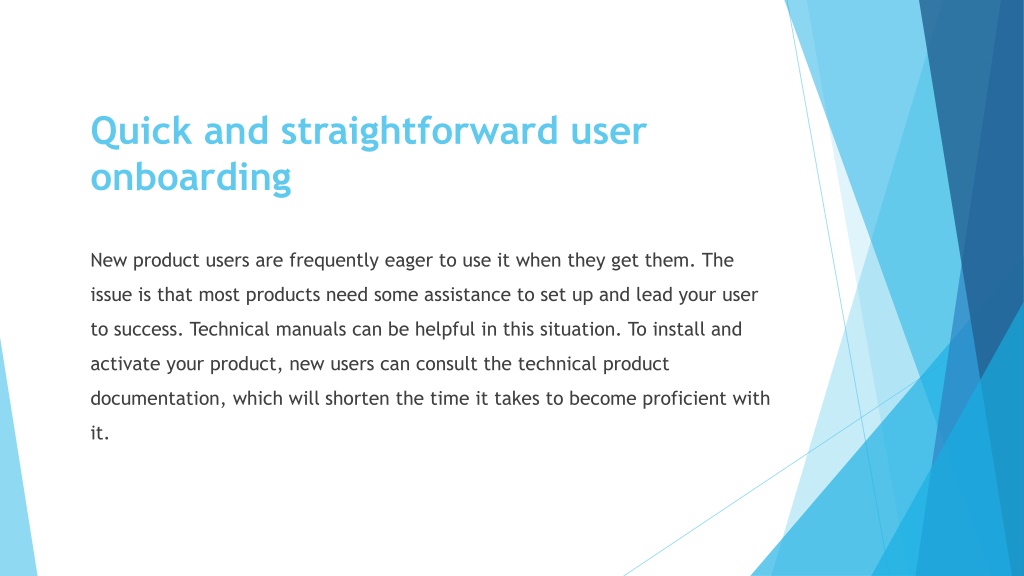 Quick and straightforward user onboarding

New product users are frequently eager to use it when they get them. The issue is that most products need some assistance to set up and lead your user to success. Technical manuals can be helpful in this situation. To install and activate your product, new users can consult the technical product documentation, which will shorten the time it takes to become proficient with it.